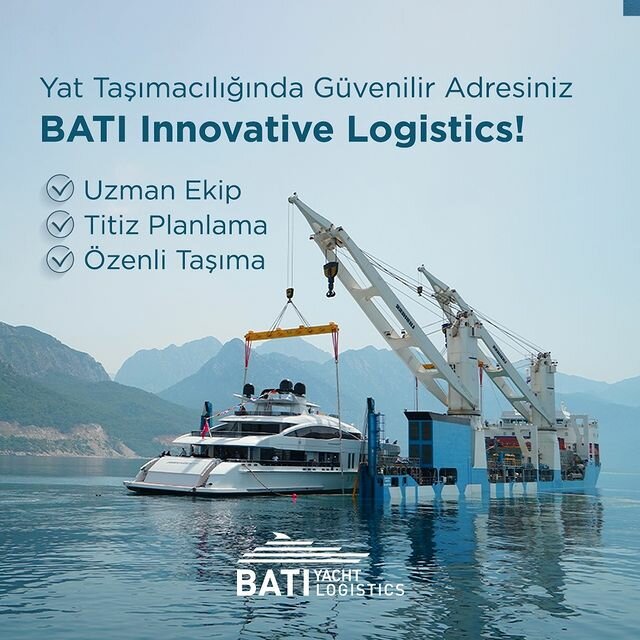 Yat Taşımacılığında Güvenilir Adresiniz
BATI Innovative Logistics!

Uzman Ekip
Titiz Planlama
Özenli Taşıma

BATI YACHT LOGISTICS